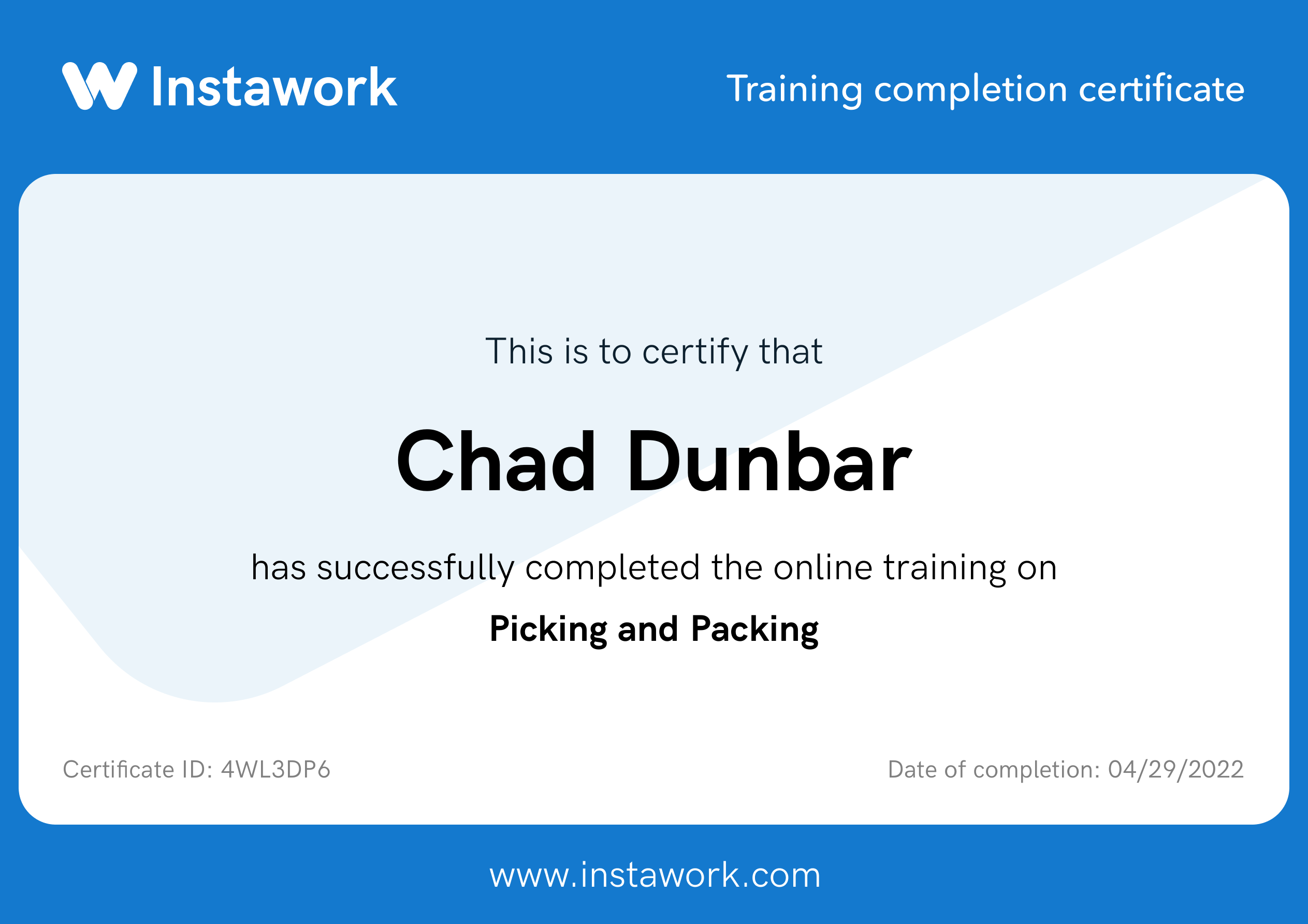 Instawork

Training completion certificate

This is to certify that

Chad Dunbar

has successfully completed the online training on

Picking and Packing

Certificate ID: 4WL3DP6

Date of completion: 04/29/2022

www.instawork.com